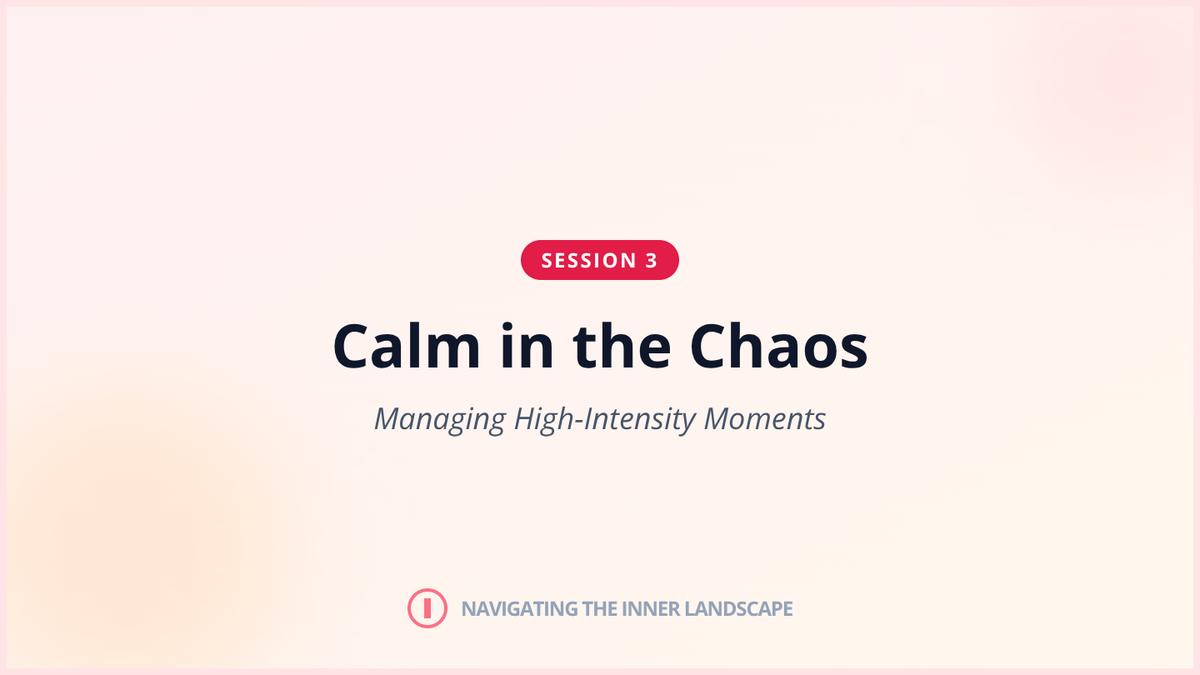 SESSION 3

Calm in the Chaos

Managing High-Intensity Moments

NAVIGATING THE INNER LANDSCAPE